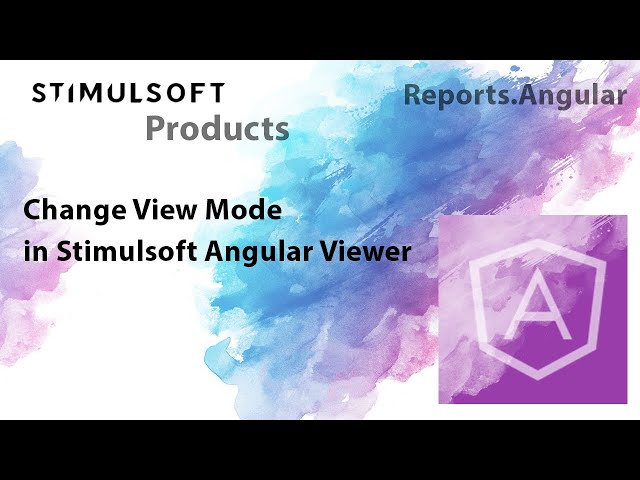 STIMULSOFT
Products

Reports.Angular

Change View Mode
in Stimulsoft Angular Viewer

A